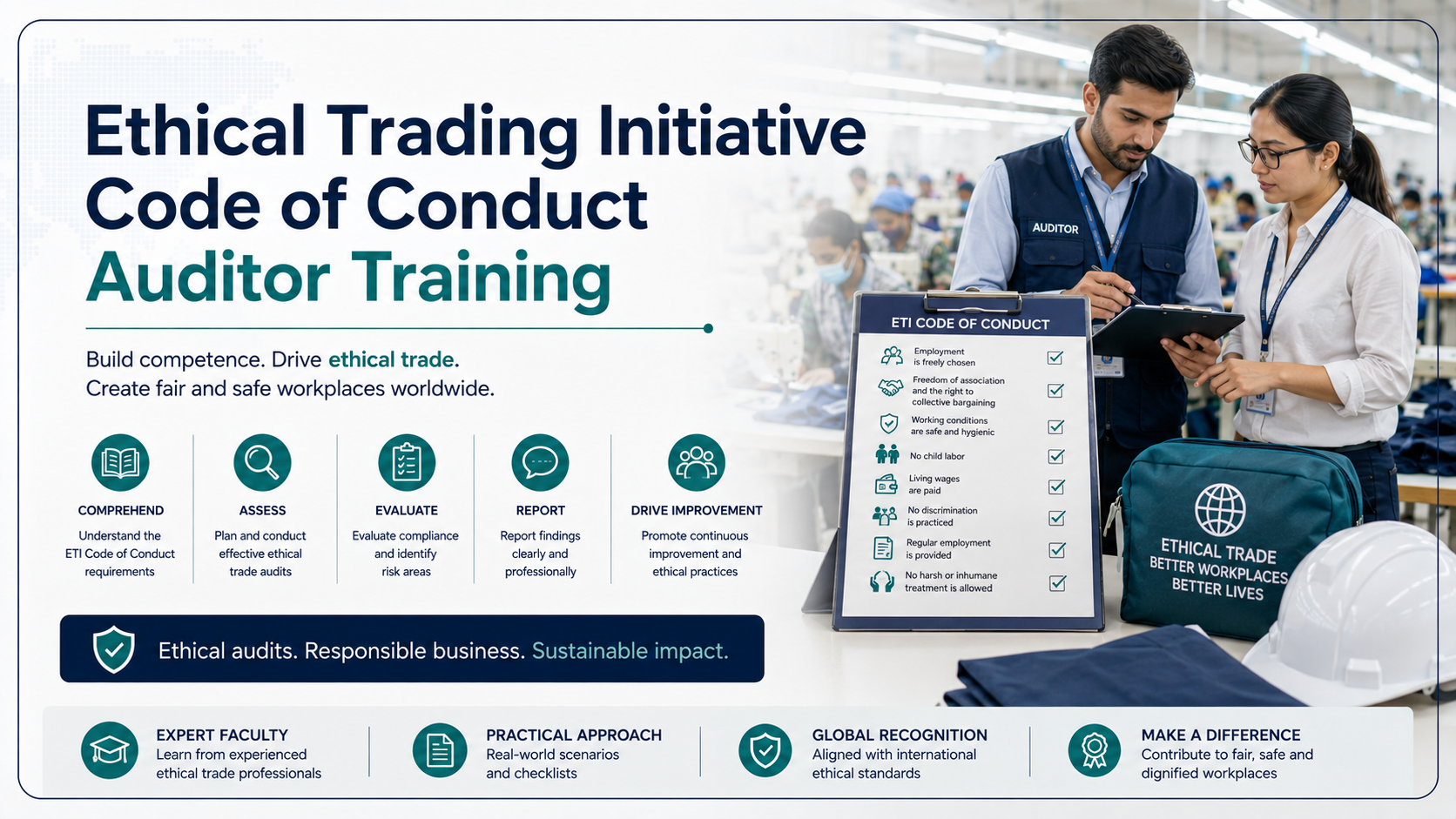 Ethical Trading Initiative Code of Conduct Auditor Training

Build competence. Drive ethical trade.
Create fair and safe workplaces worldwide.

COMPREHEND
Understand the ETI Code of Conduct requirements

ASSESS
Plan and conduct effective ethical trade audits

EVALUATE
Evaluate compliance and identify risk areas

REPORT
Report findings clearly and professionally

DRIVE IMPROVEMENT
Promote continuous improvement and ethical practices

Ethical audits. Responsible business. Sustainable impact.

AUDITOR

ETI CODE OF CONDUCT
Employment is freely chosen
Freedom of association and the right to collective bargaining
Working conditions are safe and hygienic
No child labor
Living wages are paid
No discrimination is practiced
Regular employment is provided
No harsh or inhumane treatment is allowed

ETHICAL TRADE
BETTER WORKPLACES
BETTER LIVES

EXPERT FACULTY
Learn from experienced ethical trade professionals

PRACTICAL APPROACH
Real-world scenarios and checklists

GLOBAL RECOGNITION
Aligned with international ethical standards

MAKE A DIFFERENCE
Contribute to fair, safe and dignified workplaces